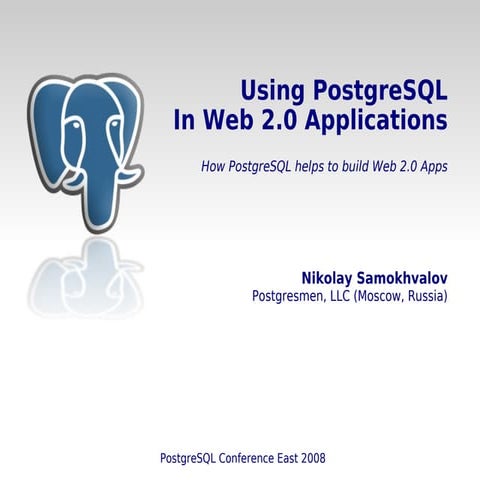 Using PostgreSQL
In Web 2.0 Applications

How PostgreSQL helps to build Web 2.0 Apps

Nikolay Samokhvalov
Postgresmen, LLC (Moscow, Russia)

PostgreSQL Conference East 2008